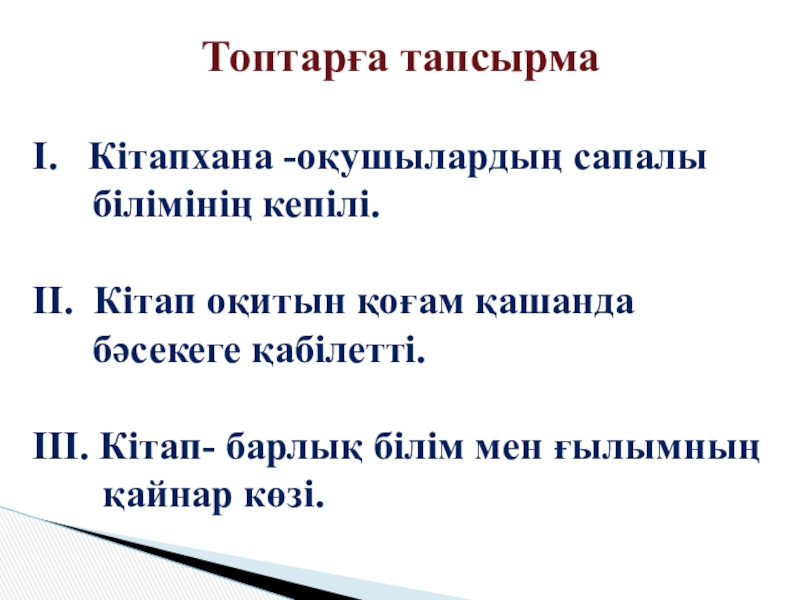 Топтарға тапсырма

I. Кітапхана -оқушылардың сапалы білімінің кепілі.

II. Кітап оқитын қоғам қашанда бәсекеге қабілетті.

III. Кітап- барлық білім мен ғылымның қайнар көзі.